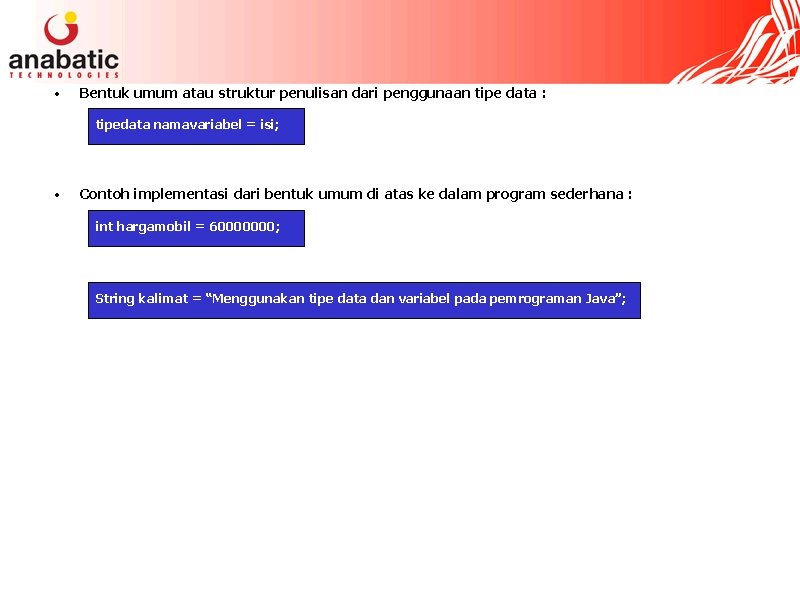 anabatic
TECHNOLOGIES

• Bentuk umum atau struktur penulisan dari penggunaan tipe data :

tipedata namavariabel = isi;

• Contoh implementasi dari bentuk umum di atas ke dalam program sederhana :

int hargamobil = 60000000;

String kalimat = “Menggunakan tipe data dan variabel pada pemrograman Java”;